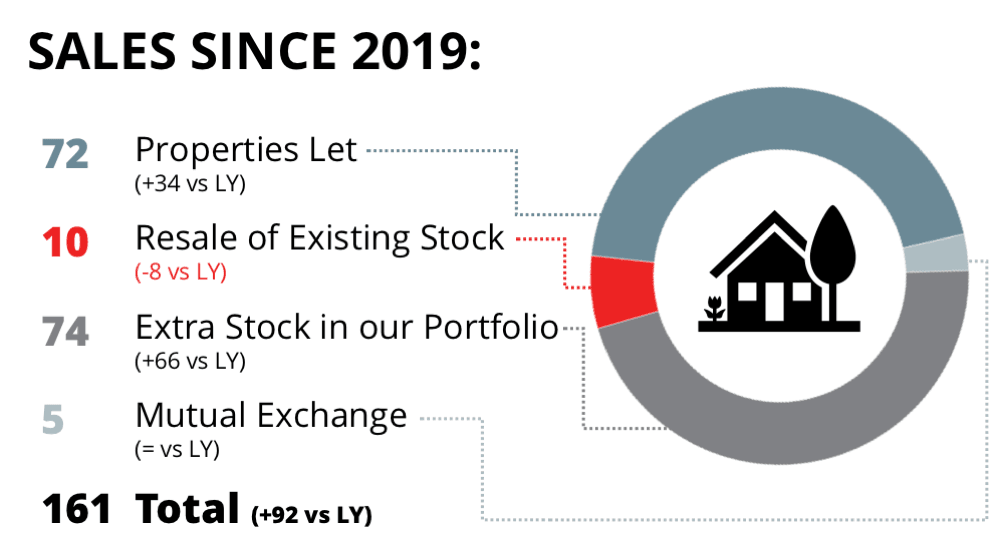 SALES SINCE 2019:

72 Properties Let
(+34 vs LY)

10 Resale of Existing Stock
(-8 vs LY)

74 Extra Stock in our Portfolio
(+66 vs LY)

5 Mutual Exchange
(= vs LY)

161 Total (+92 vs LY)